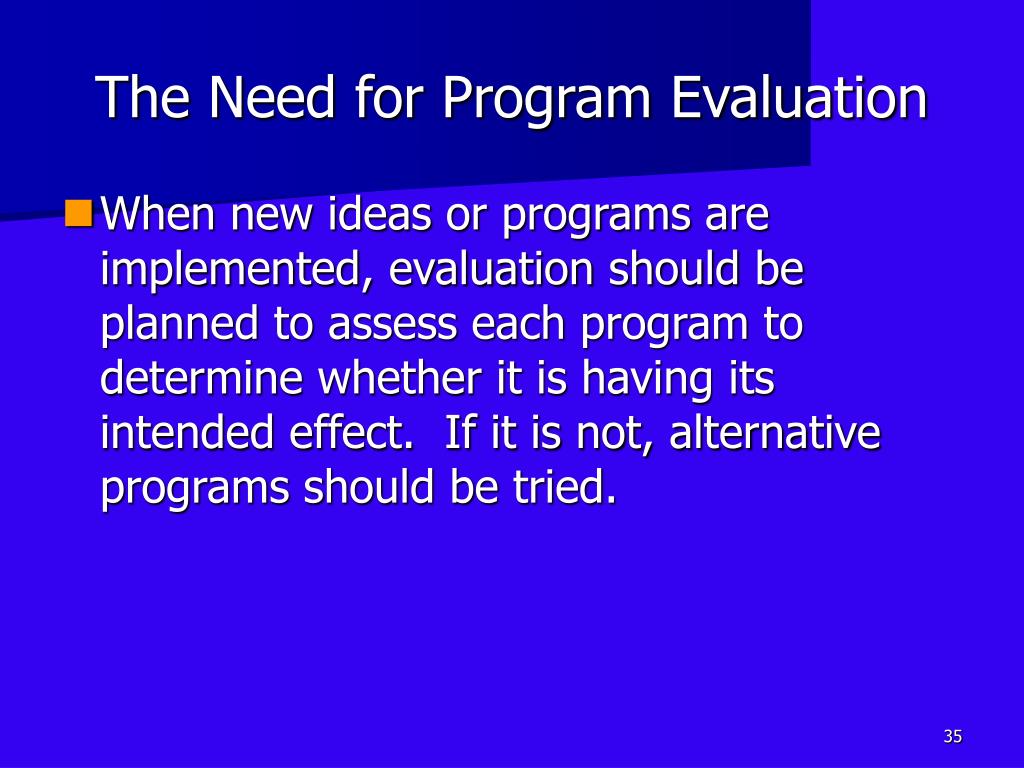 The Need for Program Evaluation

When new ideas or programs are implemented, evaluation should be planned to assess each program to determine whether it is having its intended effect.  If it is not, alternative programs should be tried.

35